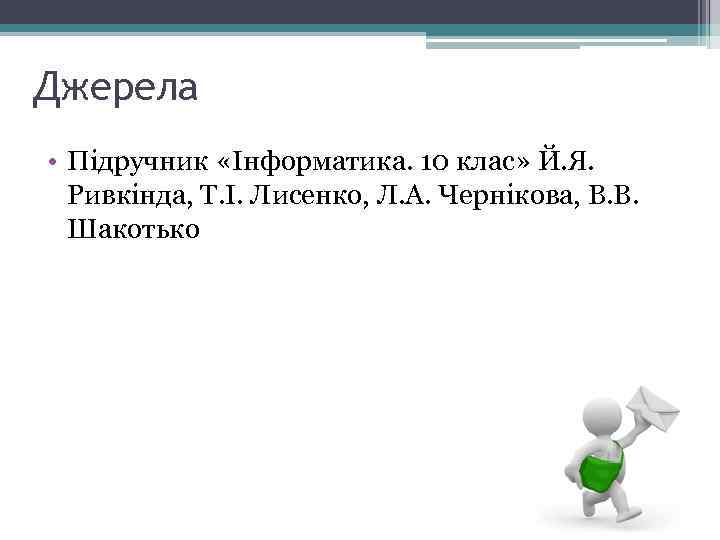 Джерела

• Підручник «Інформатика. 10 клас» Й.Я. Ривкінда, Т.І. Лисенко, Л.А. Чернікова, В.В. Шакотько